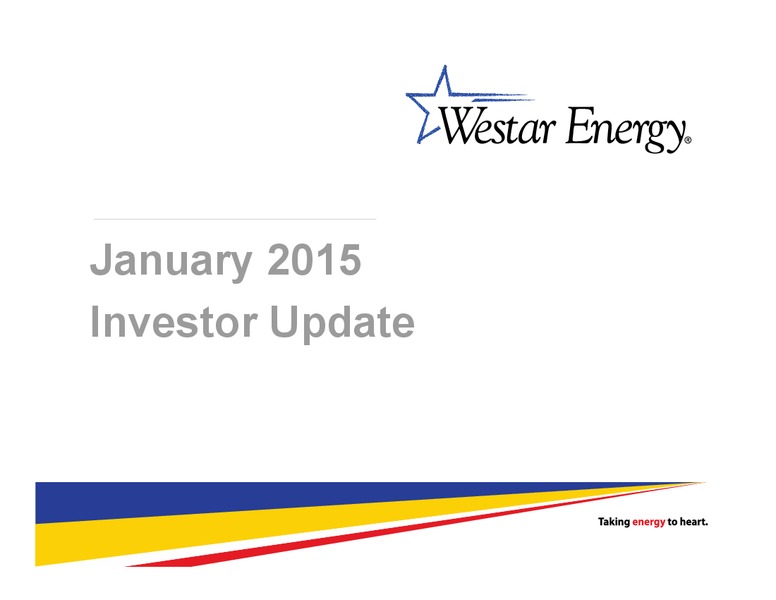 Westar Energy®

January 2015
Investor Update

Taking energy to heart.